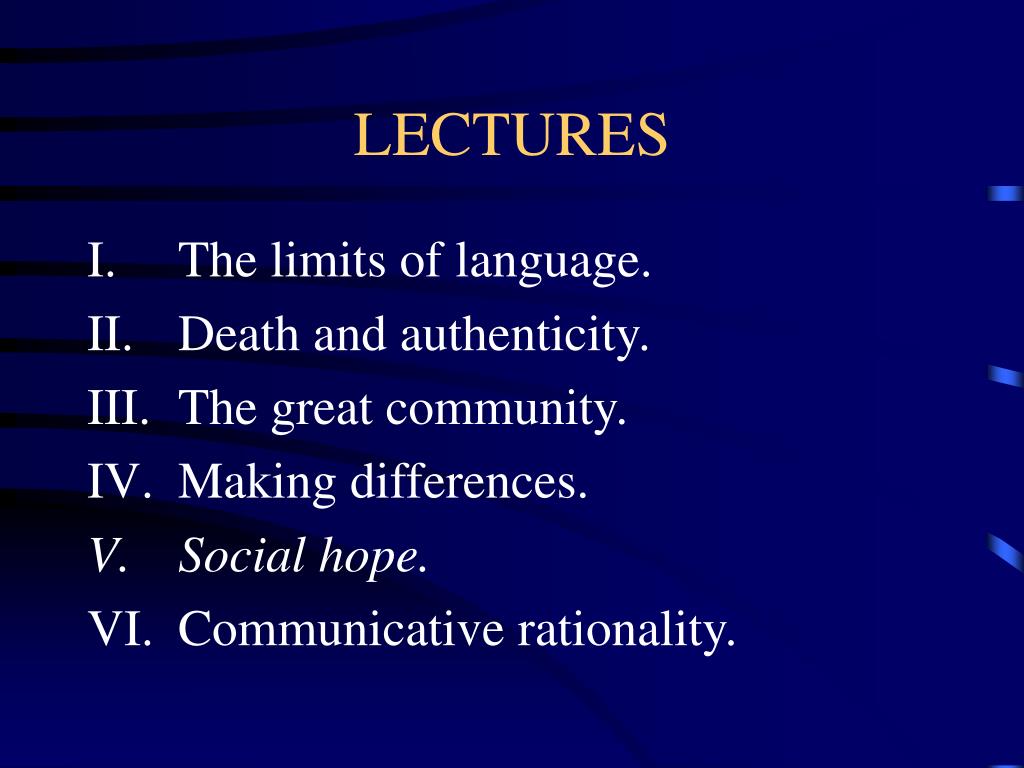 LECTURES

I. The limits of language.
II. Death and authenticity.
III. The great community.
IV. Making differences.
V. Social hope.
VI. Communicative rationality.